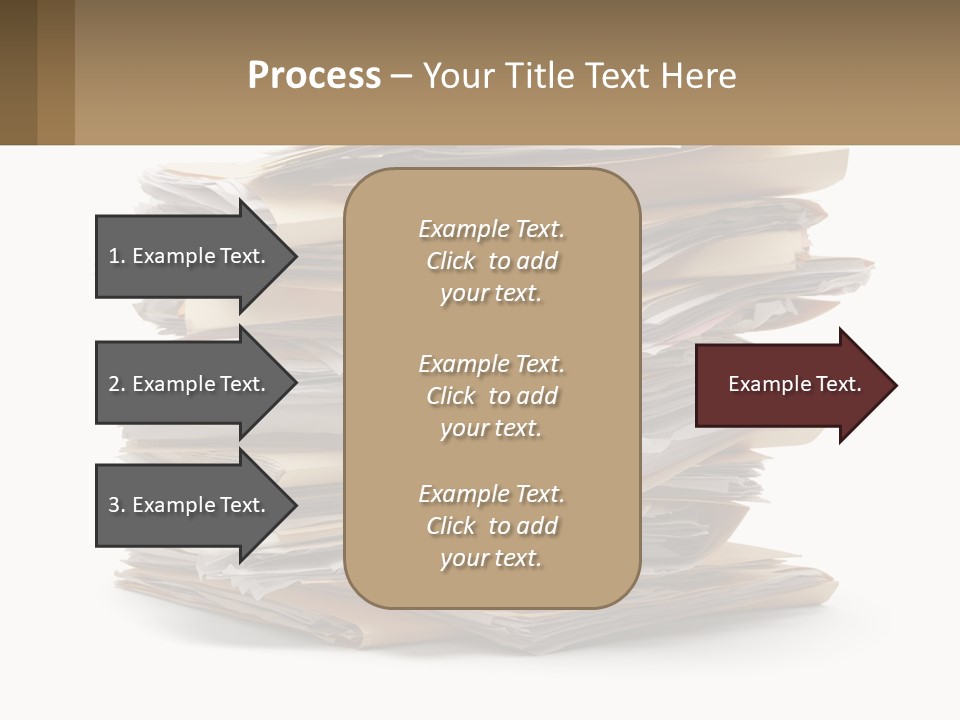 Process – Your Title Text Here

1. Example Text.

2. Example Text.

3. Example Text.

Example Text. Click to add your text.

Example Text. Click to add your text.

Example Text. Click to add your text.

Example Text.